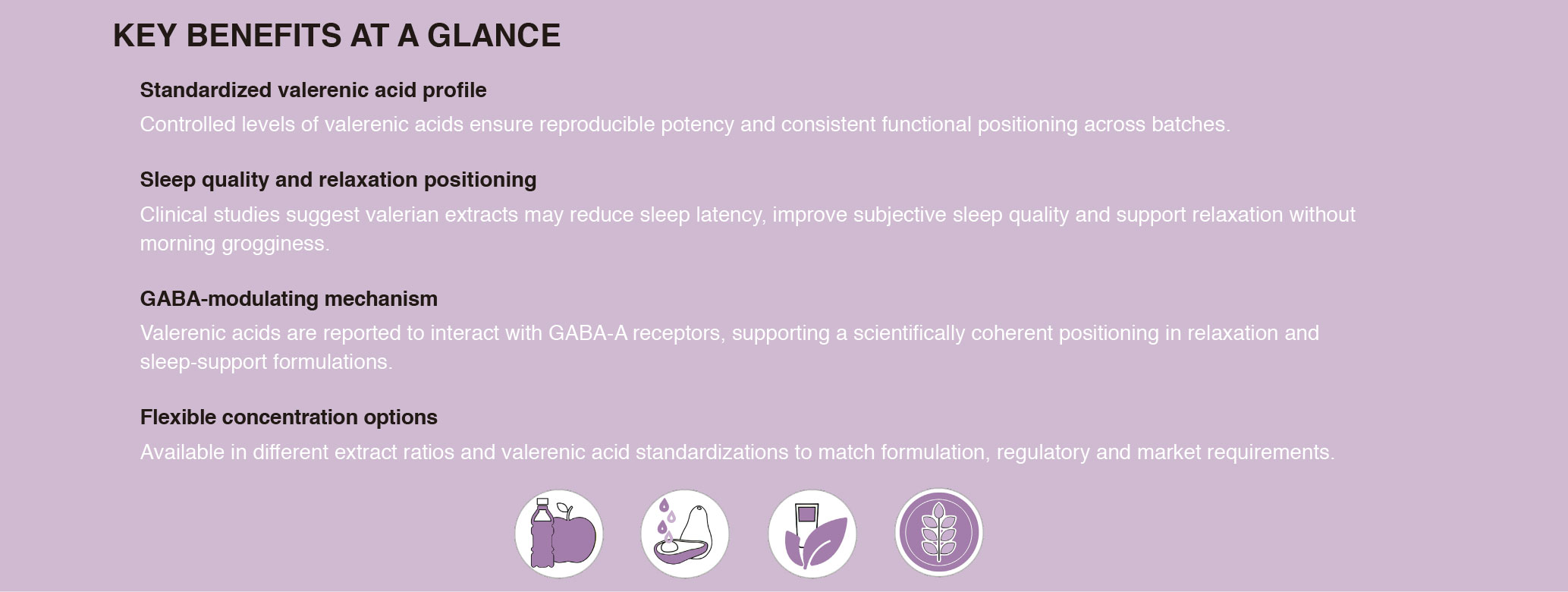 KEY BENEFITS AT A GLANCE

Standardized valerenic acid profile

Controlled levels of valerenic acids ensure reproducible potency and consistent functional positioning across batches.

Sleep quality and relaxation positioning

Clinical studies suggest valerian extracts may reduce sleep latency, improve subjective sleep quality and support relaxation without morning grogginess.

GABA-modulating mechanism

Valerenic acids are reported to interact with GABA-A receptors, supporting a scientifically coherent positioning in relaxation and sleep-support formulations.

Flexible concentration options

Available in different extract ratios and valerenic acid standardizations to match formulation, regulatory and market requirements.